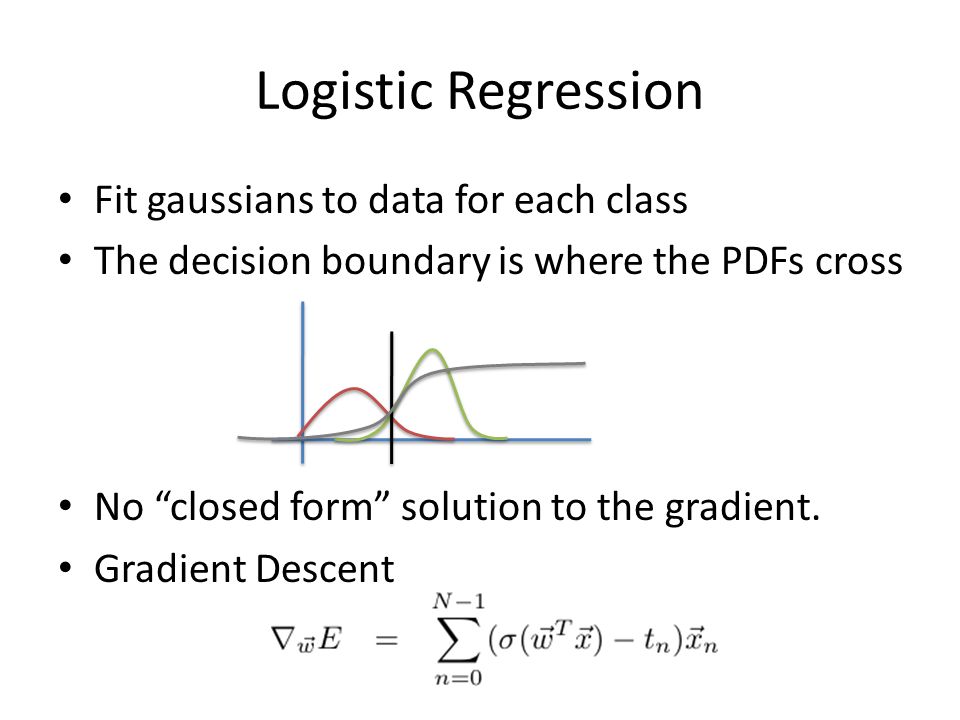 Logistic Regression

• Fit gaussians to data for each class
• The decision boundary is where the PDFs cross

• No “closed form” solution to the gradient.
• Gradient Descent

$\nabla_{\vec{w}} E = \sum_{n=0}^{N-1} (\sigma(\vec{w}^T \vec{x}) - t_n)\vec{x}_n$